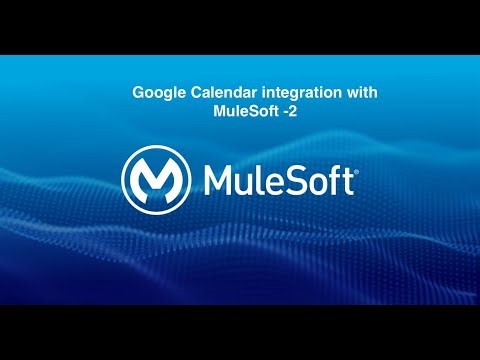 Google Calendar integration with MuleSoft -2

MuleSoft®